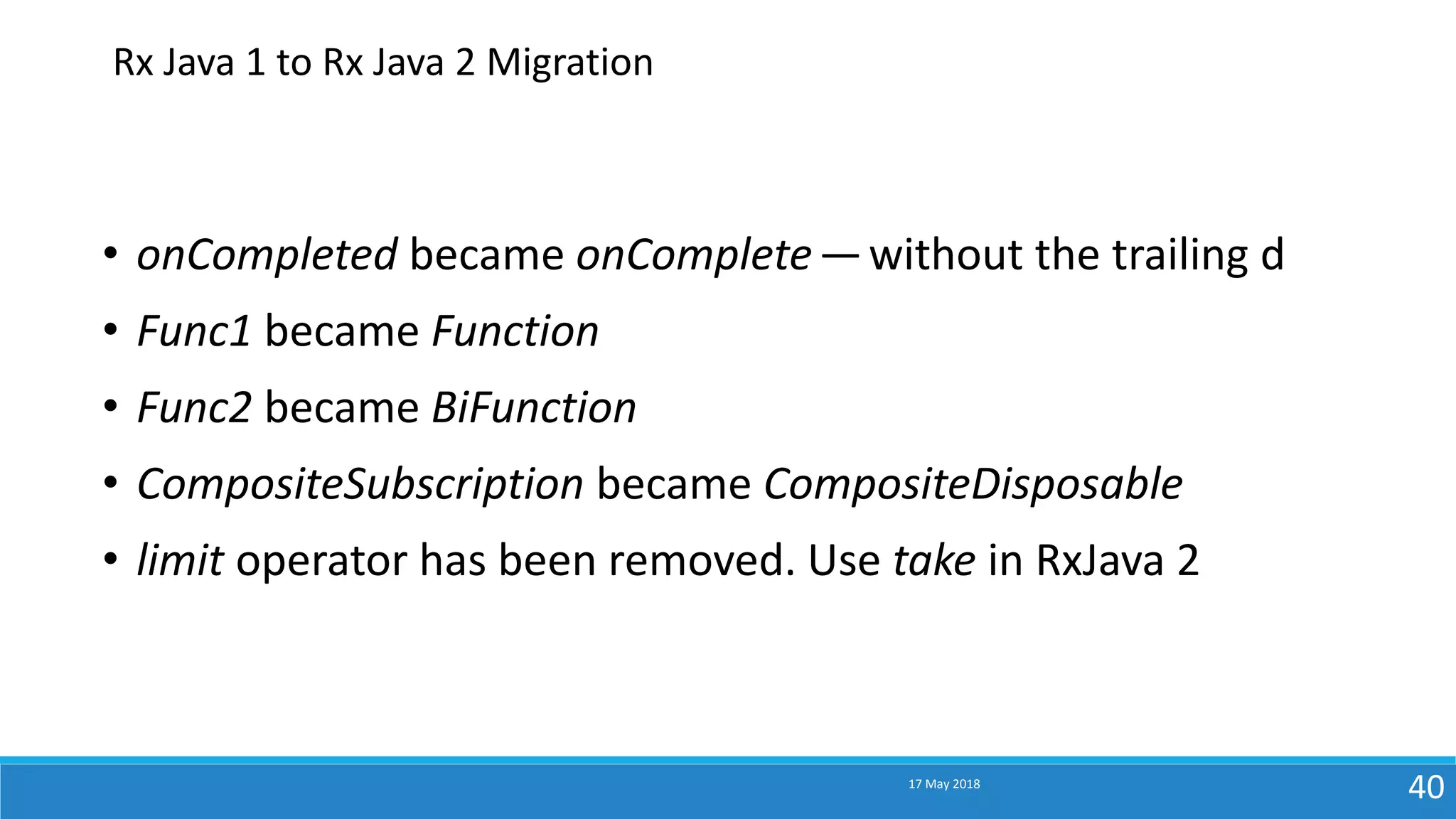 Rx Java 1 to Rx Java 2 Migration

• onCompleted became onComplete — without the trailing d
• Func1 became Function
• Func2 became BiFunction
• CompositeSubscription became CompositeDisposable
• limit operator has been removed. Use take in RxJava 2

17 May 2018

40